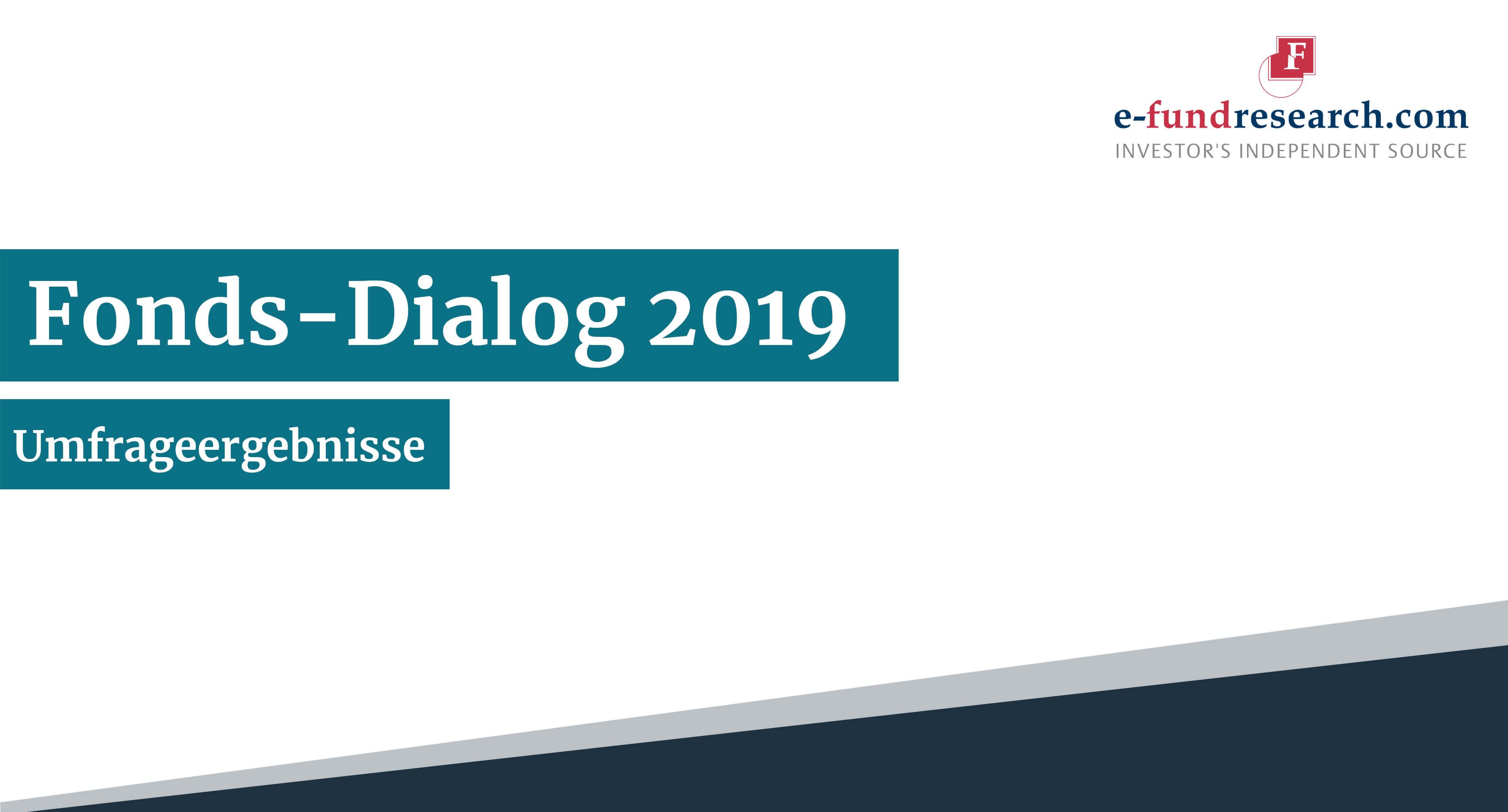 F

e-fundresearch.com
INVESTOR'S INDEPENDENT SOURCE

Fonds-Dialog 2019

Umfrageergebnisse